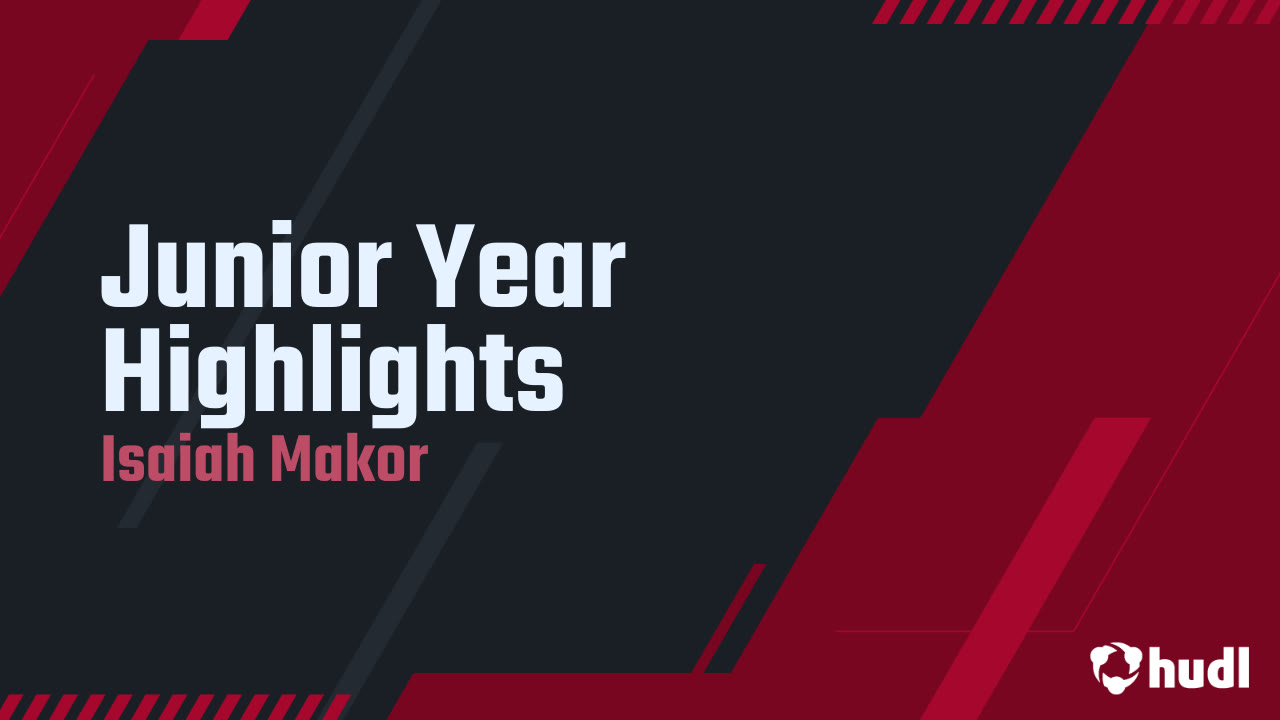 Junior Year Highlights

Isaiah Makor

hudl